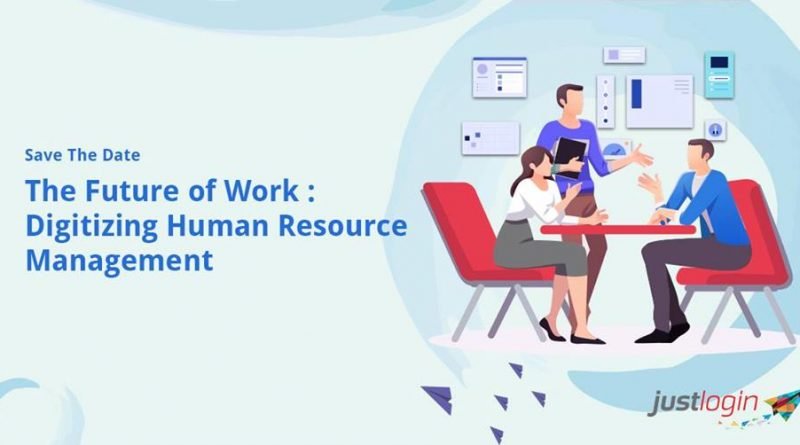 Save The Date

The Future of Work : Digitizing Human Resource Management

justlogin